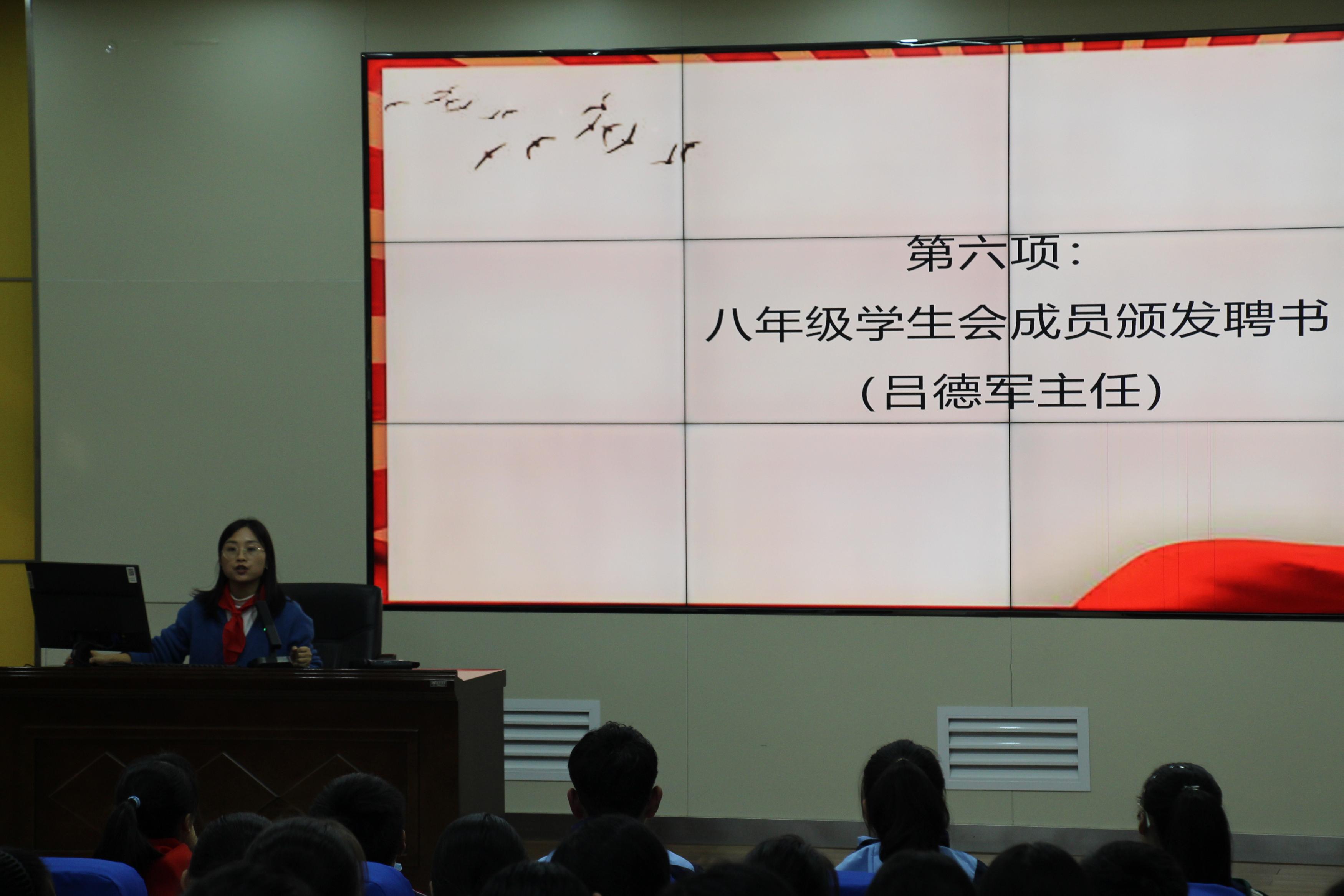 第六项：
八年级学生会成员颁发聘书
（吕德军主任）